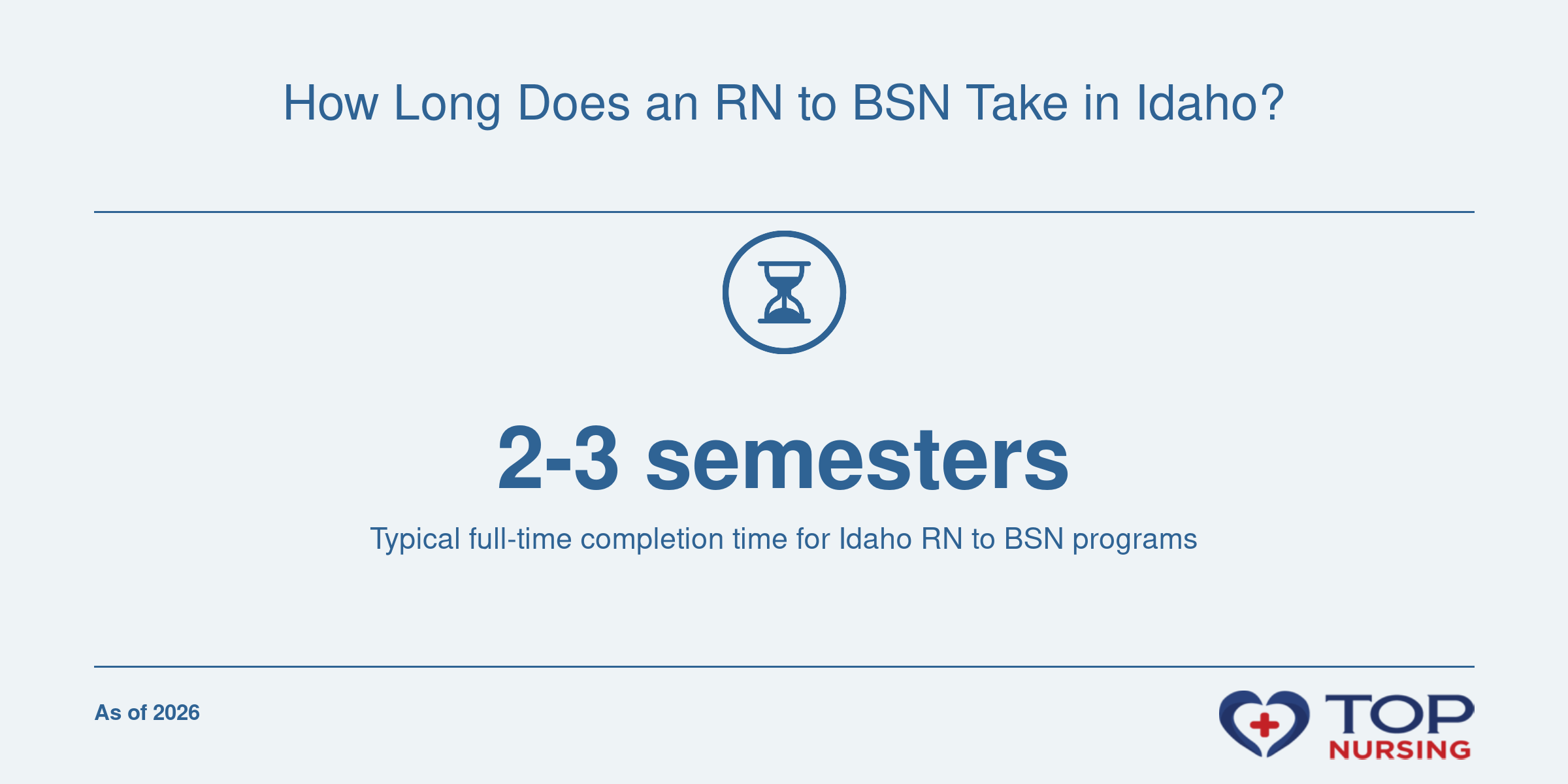 How Long Does an RN to BSN Take in Idaho?

2-3 semesters

Typical full-time completion time for Idaho RN to BSN programs

As of 2026

TOP
NURSING